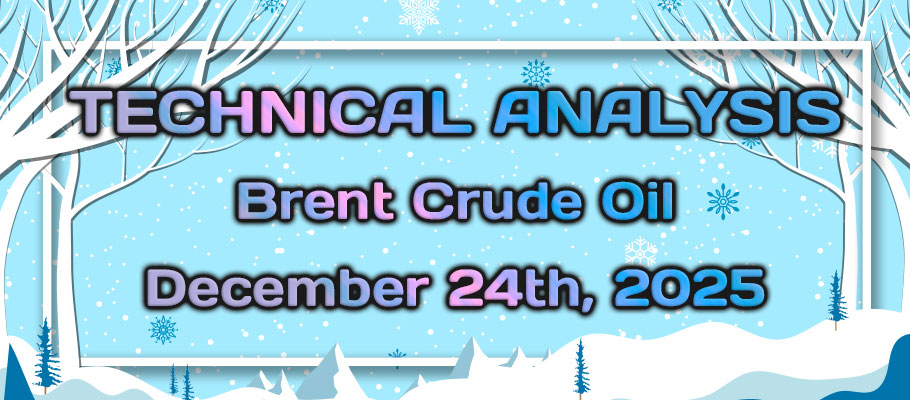 TECHNICAL ANALYSIS

Brent Crude Oil

December 24th, 2025